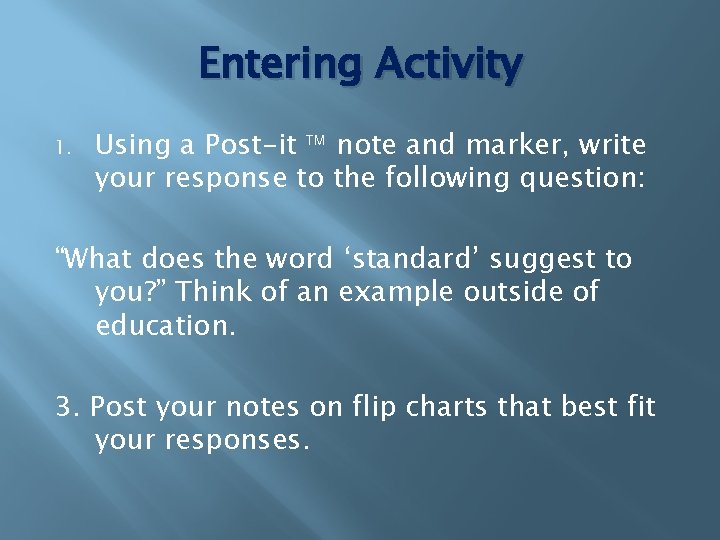 Entering Activity

1. Using a Post-it ™ note and marker, write your response to the following question:

“What does the word ‘standard’ suggest to you?” Think of an example outside of education.

3. Post your notes on flip charts that best fit your responses.